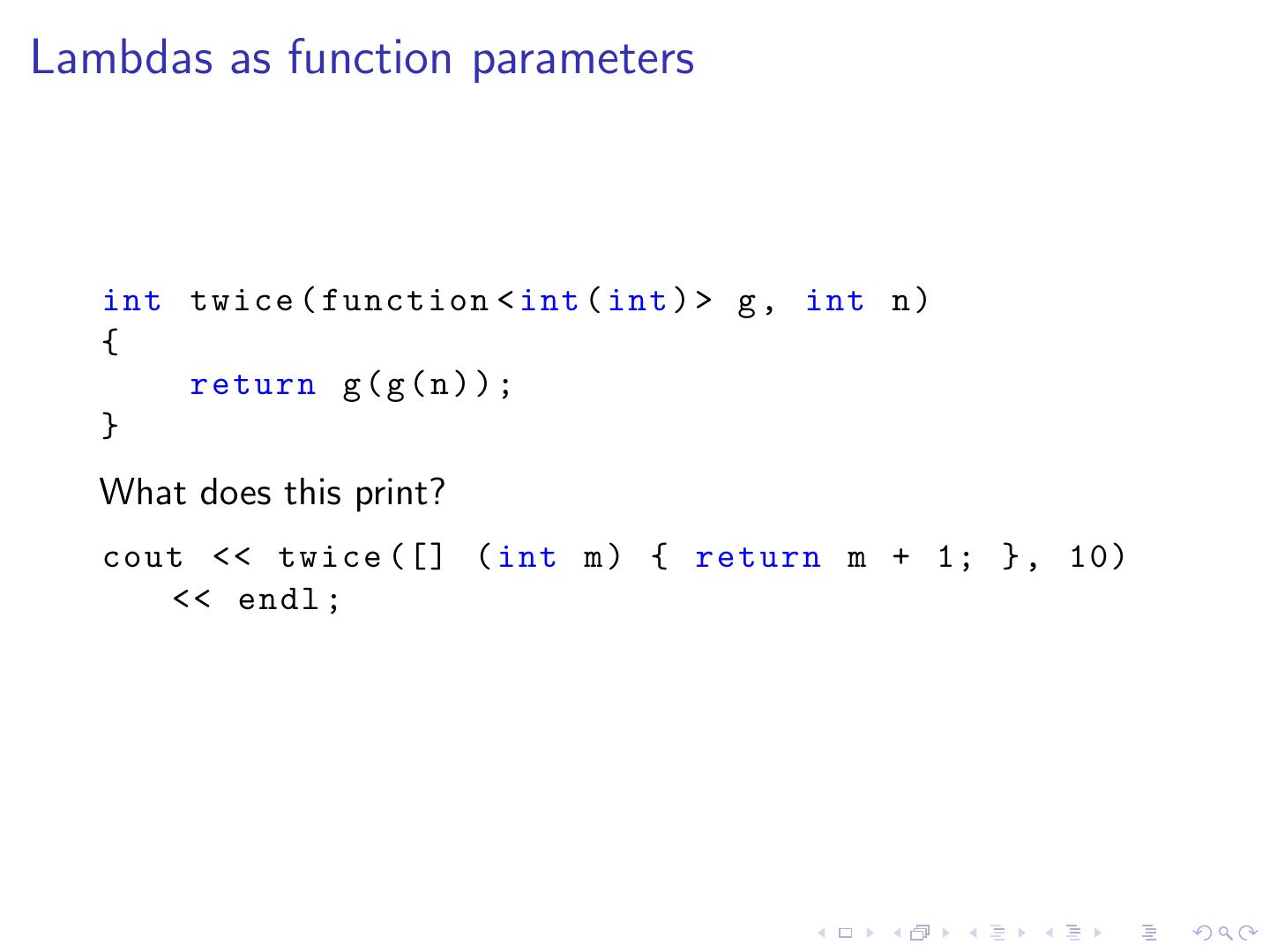 Lambdas as function parameters

int twice(function<int(int)> g, int n)
{
    return g(g(n));
}

What does this print?

cout << twice([] (int m) { return m + 1; }, 10)
    << endl;